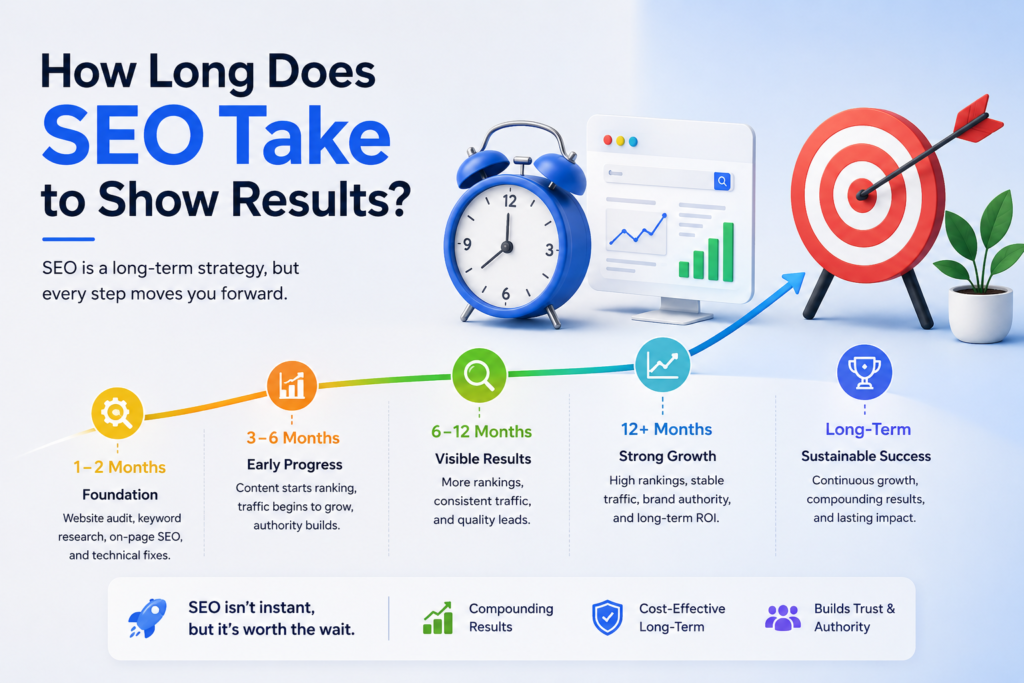 How Long Does SEO Take to Show Results?

SEO is a long-term strategy, but every step moves you forward.

12
3
6
9

1–2 Months
Foundation
Website audit, keyword research, on-page SEO, and technical fixes.

3–6 Months
Early Progress
Content starts ranking, traffic begins to grow, authority builds.

6–12 Months
Visible Results
More rankings, consistent traffic, and quality leads.

12+ Months
Strong Growth
High rankings, stable traffic, brand authority, and long-term ROI.

Long-Term
Sustainable Success
Continuous growth, compounding results, and lasting impact.

SEO isn't instant, but it's worth the wait.

Compounding Results

Cost-Effective Long-Term

Builds Trust & Authority